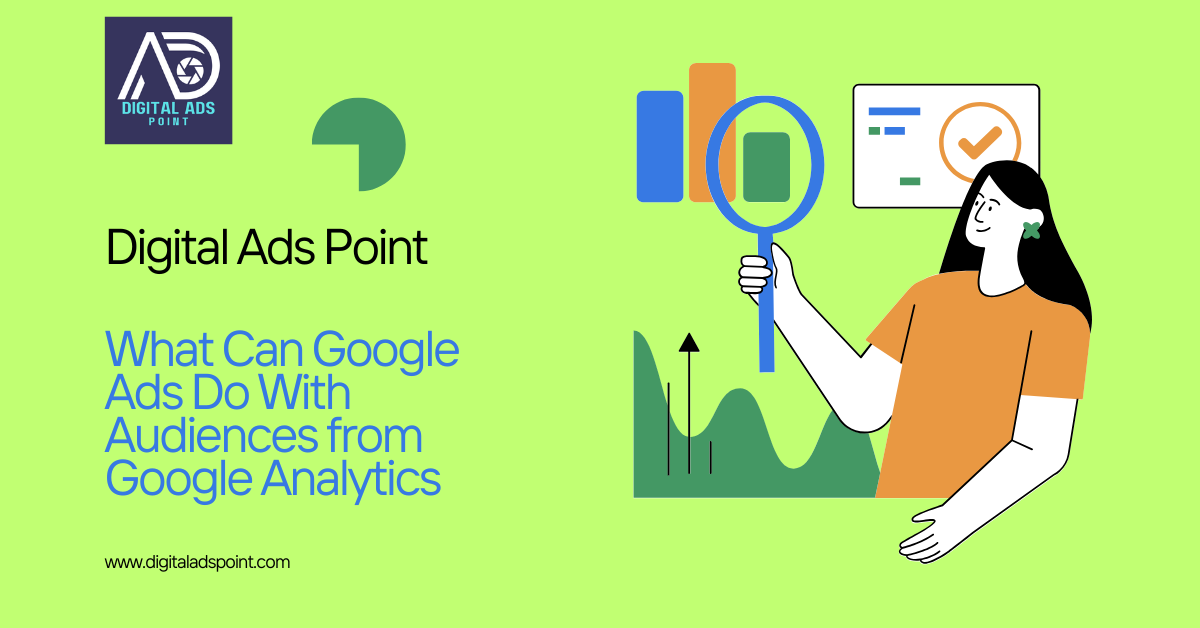 AD
DIGITAL ADS
POINT

Digital Ads Point

What Can Google Ads Do With Audiences from Google Analytics

www.digitaladspoint.com